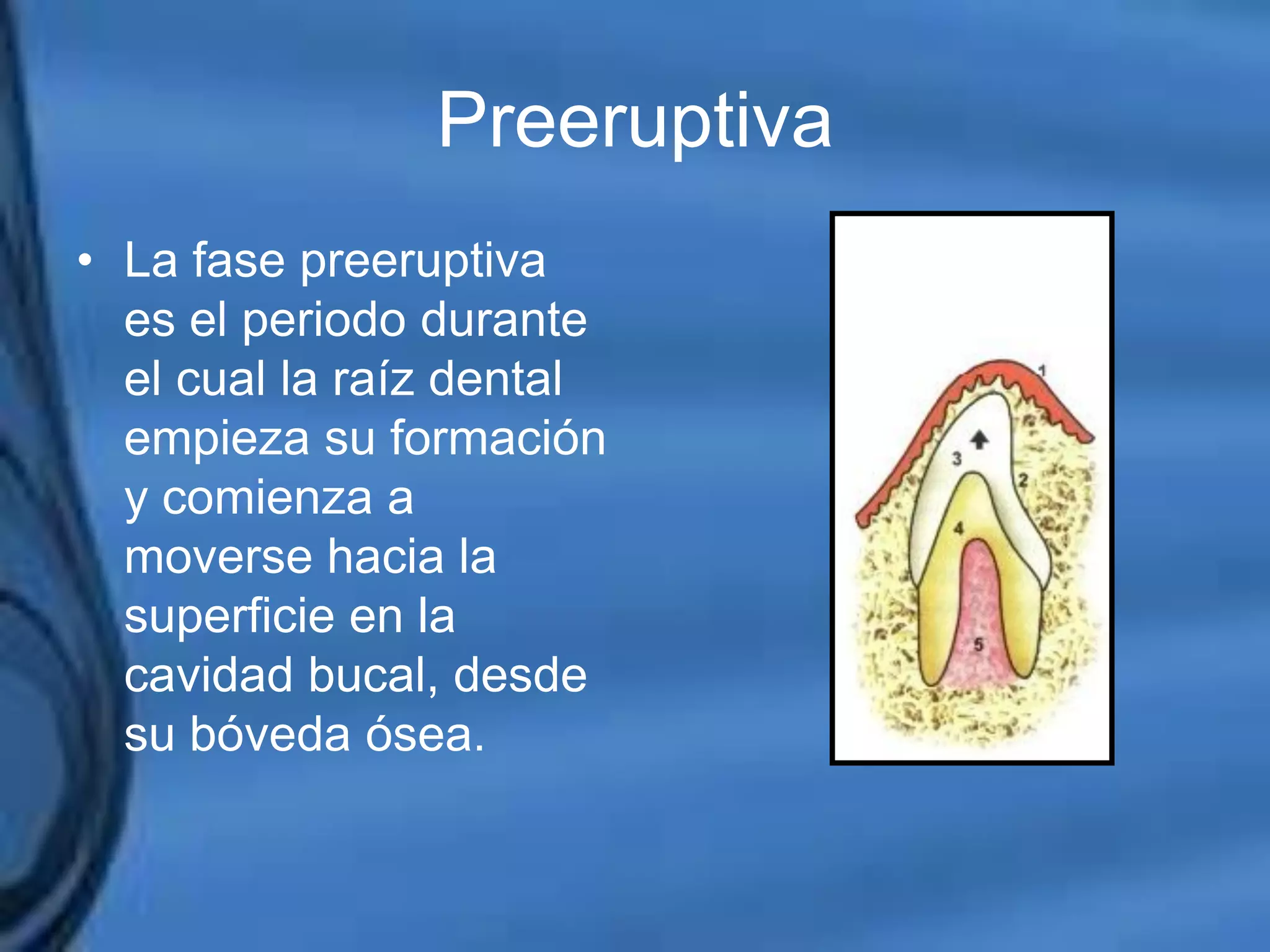 Preeruptiva

• La fase preeruptiva es el periodo durante el cual la raíz dental empieza su formación y comienza a moverse hacia la superficie en la cavidad bucal, desde su bóveda ósea.

1
3
2
4
5